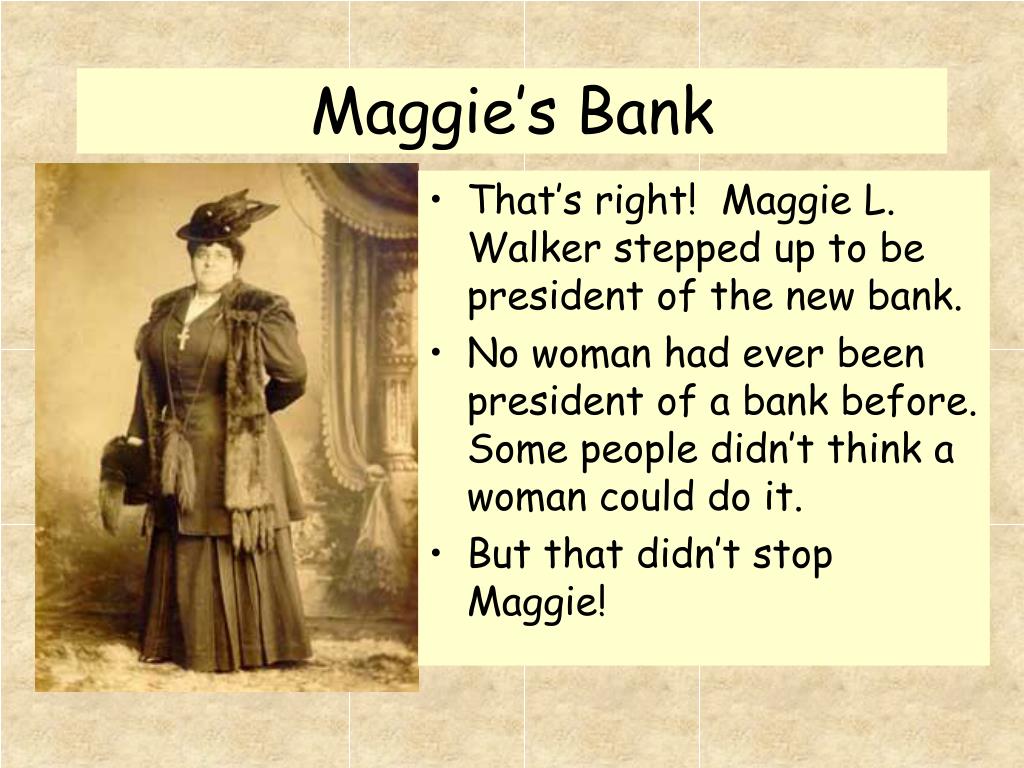 Maggie’s Bank

• That’s right!  Maggie L. Walker stepped up to be president of the new bank.
• No woman had ever been president of a bank before. Some people didn’t think a woman could do it.
• But that didn’t stop Maggie!